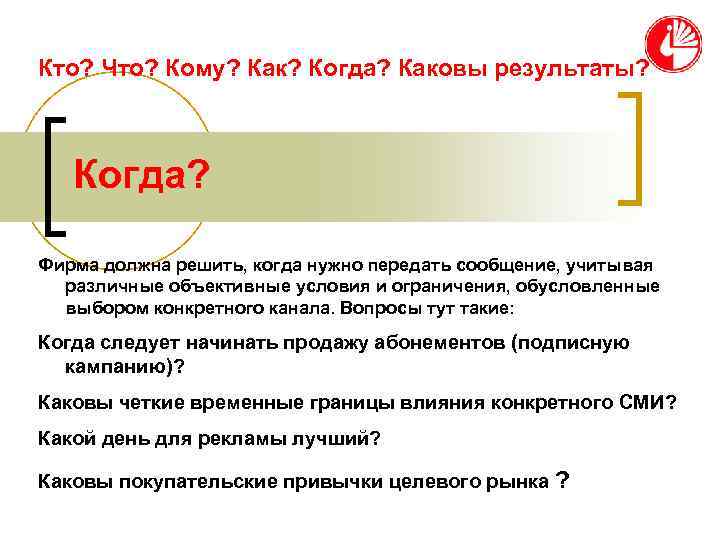 Кто? Что? Кому? Как? Когда? Каковы результаты?

Когда?

Фирма должна решить, когда нужно передать сообщение, учитывая различные объективные условия и ограничения, обусловленные выбором конкретного канала. Вопросы тут такие:

Когда следует начинать продажу абонементов (подписную кампанию)?

Каковы четкие временные границы влияния конкретного СМИ?

Какой день для рекламы лучший?

Каковы покупательские привычки целевого рынка ?